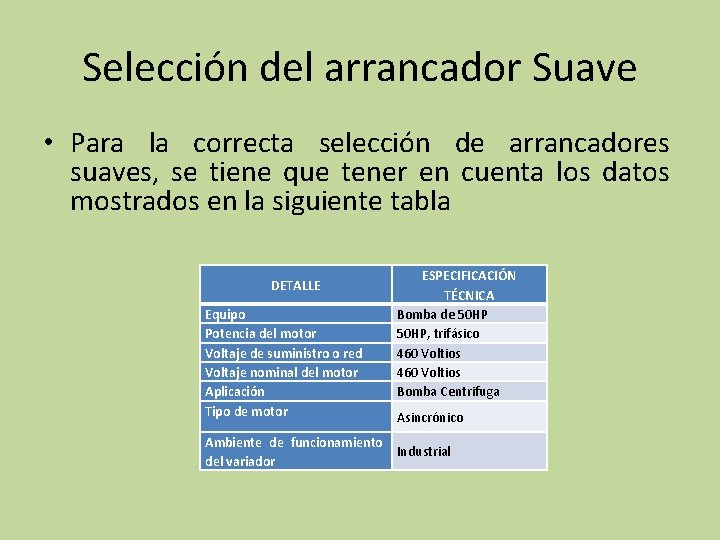 Selección del arrancador Suave

• Para la correcta selección de arrancadores suaves, se tiene que tener en cuenta los datos mostrados en la siguiente tabla

| DETALLE | ESPECIFICACIÓN TÉCNICA |
|---|---|
| Equipo | Bomba de 50HP |
| Potencia del motor | 50HP, trifásico |
| Voltaje de suministro o red | 460 Voltios |
| Voltaje nominal del motor | 460 Voltios |
| Aplicación | Bomba Centrifuga |
| Tipo de motor | Asincrónico |
| Ambiente de funcionamiento del variador | Industrial |